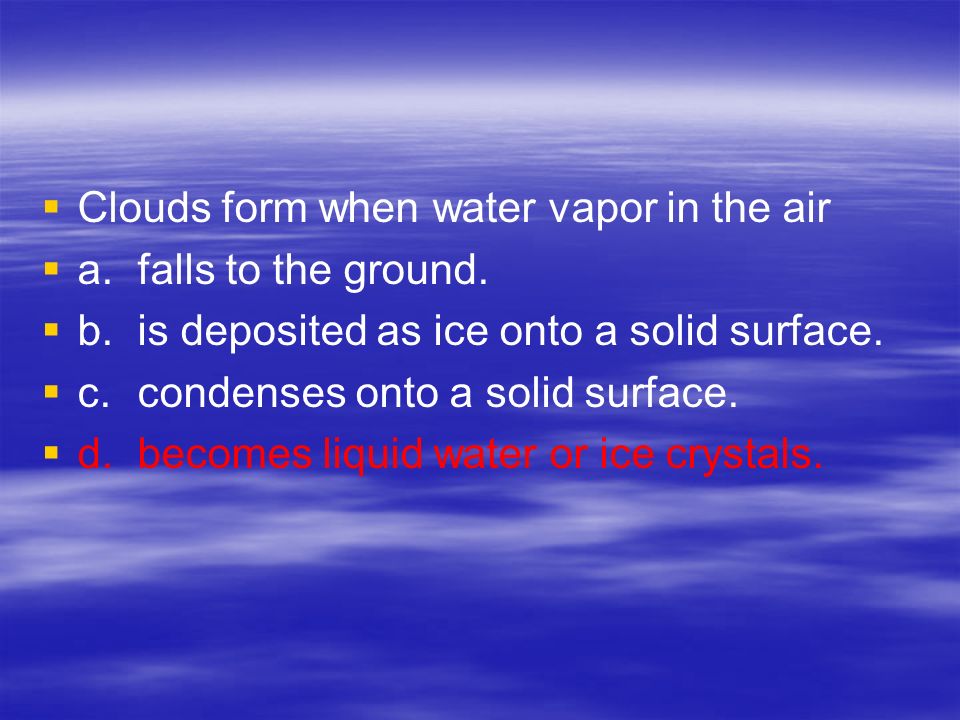 Clouds form when water vapor in the air

a. falls to the ground.

b. is deposited as ice onto a solid surface.

c. condenses onto a solid surface.

d. becomes liquid water or ice crystals.